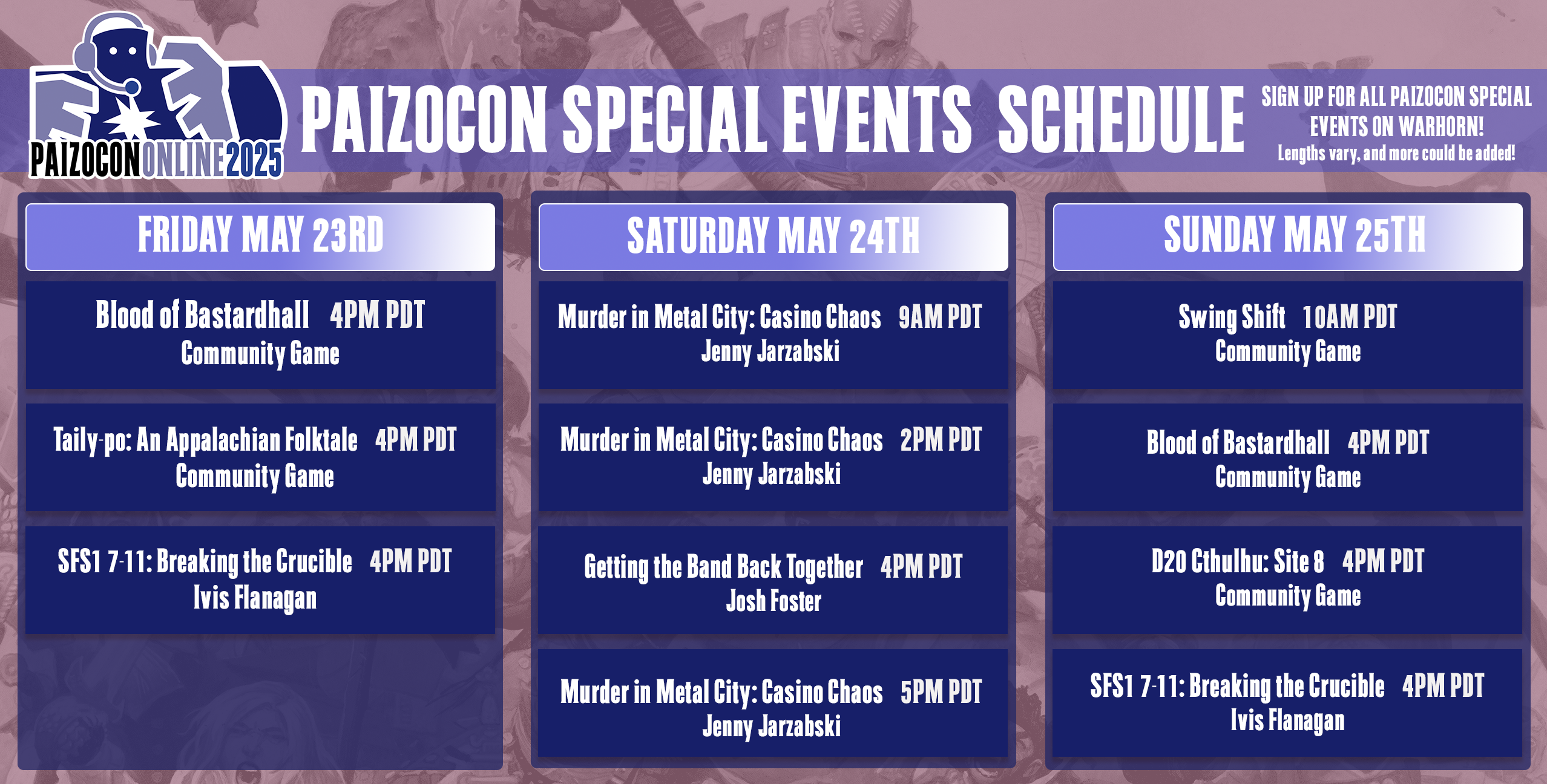 PAIZOCON ONLINE 2025

PAIZOCON SPECIAL EVENTS SCHEDULE

SIGN UP FOR ALL PAIZOCON SPECIAL EVENTS ON WARHORN!
Lengths vary, and more could be added!

FRIDAY MAY 23RD

Blood of Bastardhall 4PM PDT
Community Game

Taily-po: An Appalachian Folktale 4PM PDT
Community Game

SFS1 7-11: Breaking the Crucible 4PM PDT
Ivis Flanagan

SATURDAY MAY 24TH

Murder in Metal City: Casino Chaos 9AM PDT
Jenny Jarzabski

Murder in Metal City: Casino Chaos 2PM PDT
Jenny Jarzabski

Getting the Band Back Together 4PM PDT
Josh Foster

Murder in Metal City: Casino Chaos 5PM PDT
Jenny Jarzabski

SUNDAY MAY 25TH

Swing Shift 10AM PDT
Community Game

Blood of Bastardhall 4PM PDT
Community Game

D20 Cthulhu: Site 8 4PM PDT
Community Game

SFS1 7-11: Breaking the Crucible 4PM PDT
Ivis Flanagan